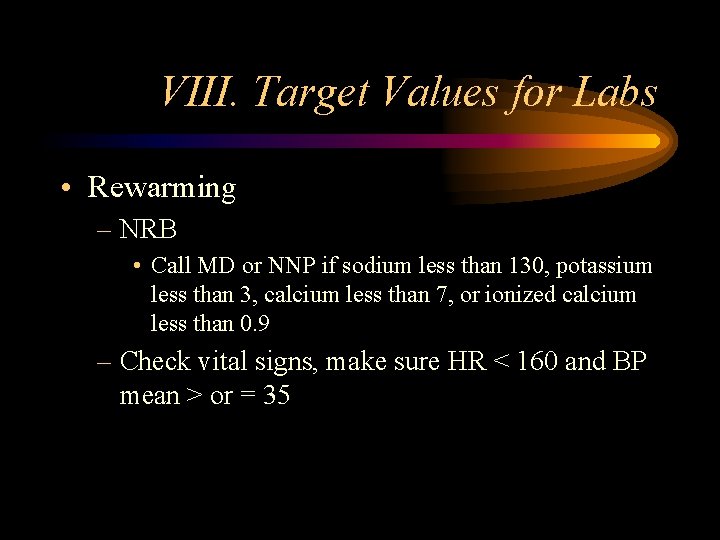 VIII. Target Values for Labs

• Rewarming

– NRB

• Call MD or NNP if sodium less than 130, potassium less than 3, calcium less than 7, or ionized calcium less than 0.9

– Check vital signs, make sure HR < 160 and BP mean > or = 35